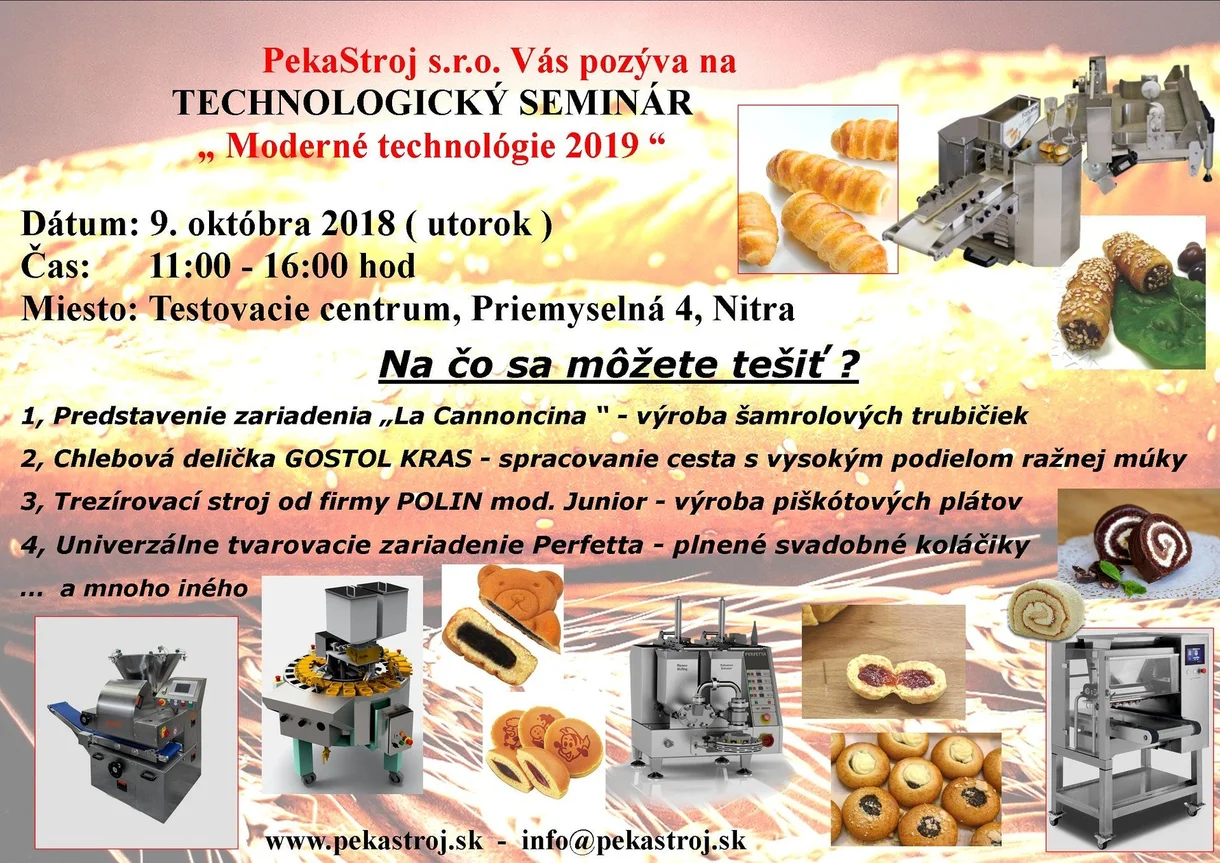 PekaStroj s.r.o. Vás pozýva na
TECHNOLOGICKÝ SEMINÁR
„ Moderné technológie 2019 “

Dátum: 9. októbra 2018 ( utorok )
Čas: 11:00 - 16:00 hod
Miesto: Testovacie centrum, Priemyselná 4, Nitra

Na čo sa môžete tešiť ?

1, Predstavenie zariadenia „La Cannoncina “ - výroba šamrolových trubičiek
2, Chlebová delička GOSTOL KRAS - spracovanie cesta s vysokým podielom ražnej múky
3, Trezírovací stroj od firmy POLIN mod. Junior - výroba piškótových plátov
4, Univerzálne tvarovacie zariadenie Perfetta - plnené svadobné koláčiky
... a mnoho iného

www.pekastroj.sk - info@pekastroj.sk